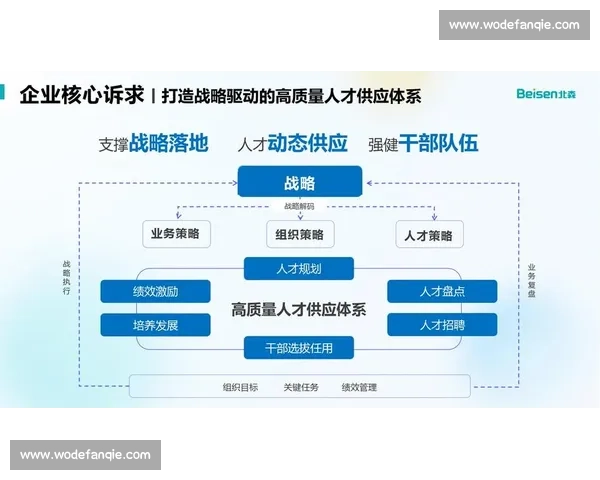 www.wodefanqie.com

企业核心诉求 | 打造战略驱动的高质量人才供应体系

Beisen北森

支撑战略落地 人才动态供应 强健干部队伍

战略

战略解码

业务策略 组织策略 人才策略

战略执行

业务复盘

人才规划

绩效激励

培养发展

高质量人才供应体系

人才盘点

人才招聘

干部选拔任用

组织目标 关键任务 绩效管理

www.wodefanqie.com